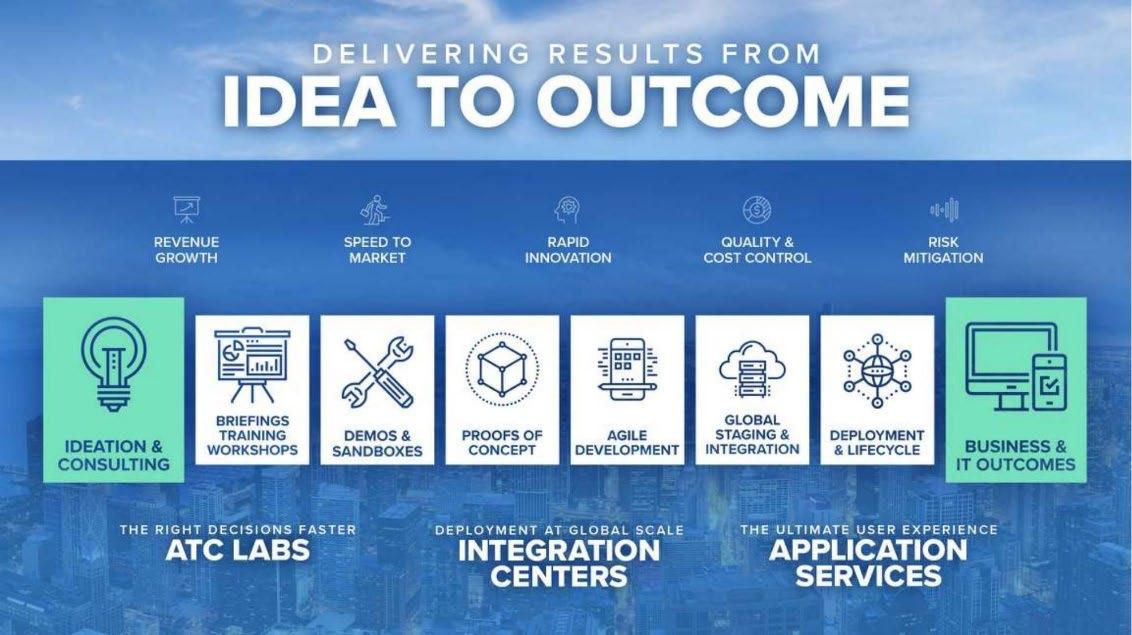 DELIVERING RESULTS FROM
IDEA TO OUTCOME

REVENUE GROWTH

SPEED TO MARKET

RAPID INNOVATION

QUALITY & COST CONTROL

RISK MITIGATION

IDEATION & CONSULTING

BRIEFINGS TRAINING WORKSHOPS

DEMOS & SANDBOXES

PROOFS OF CONCEPT

AGILE DEVELOPMENT

GLOBAL STAGING & INTEGRATION

DEPLOYMENT & LIFECYCLE

BUSINESS & IT OUTCOMES

THE RIGHT DECISIONS FASTER
ATC LABS

DEPLOYMENT AT GLOBAL SCALE
INTEGRATION CENTERS

THE ULTIMATE USER EXPERIENCE
APPLICATION SERVICES